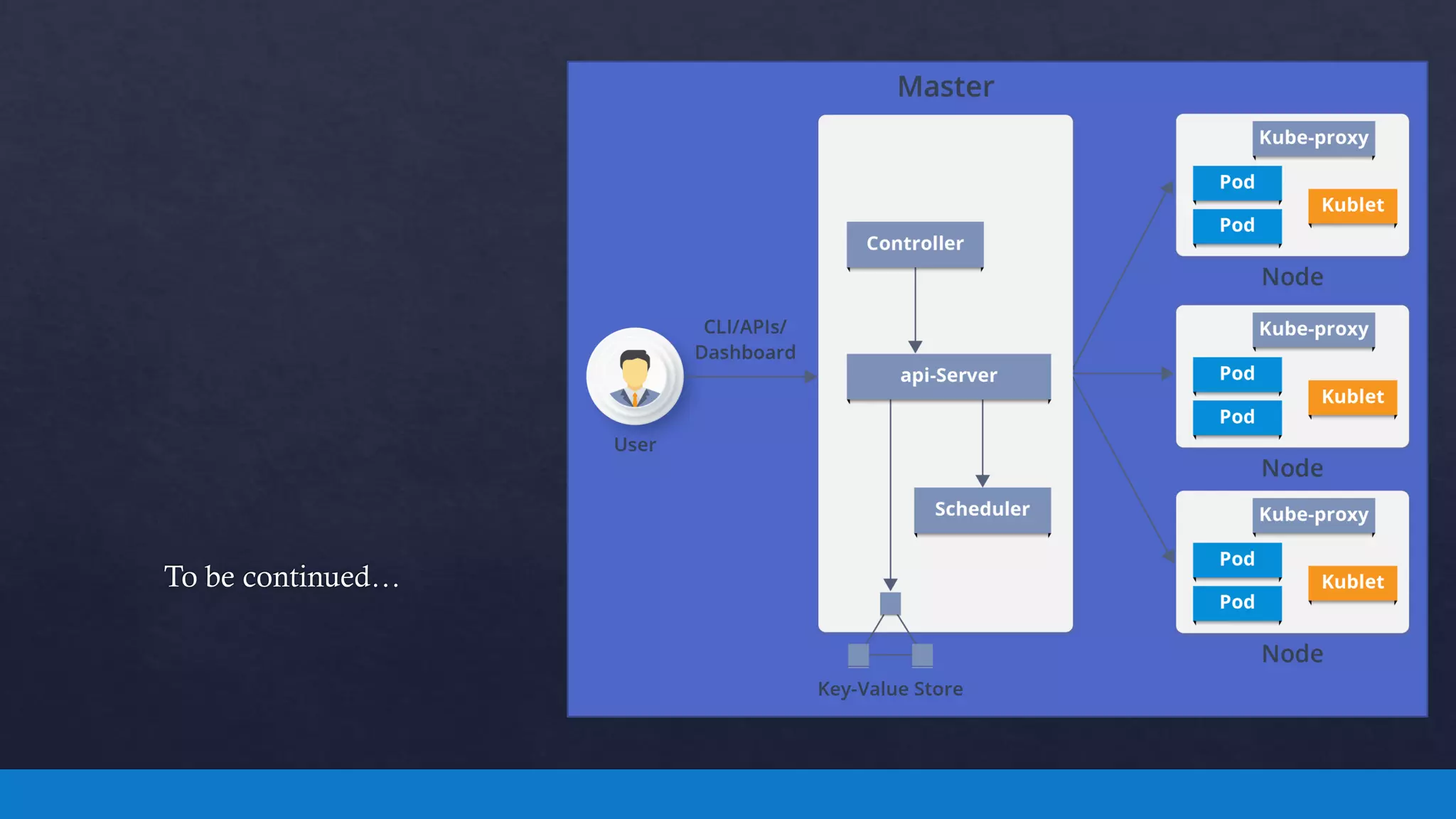 To be continued…

Master

User

CLI/APIs/ Dashboard

Controller

api-Server

Scheduler

Key-Value Store

Kube-proxy
Pod
Pod
Kublet
Node

Kube-proxy
Pod
Pod
Kublet
Node

Kube-proxy
Pod
Pod
Kublet
Node